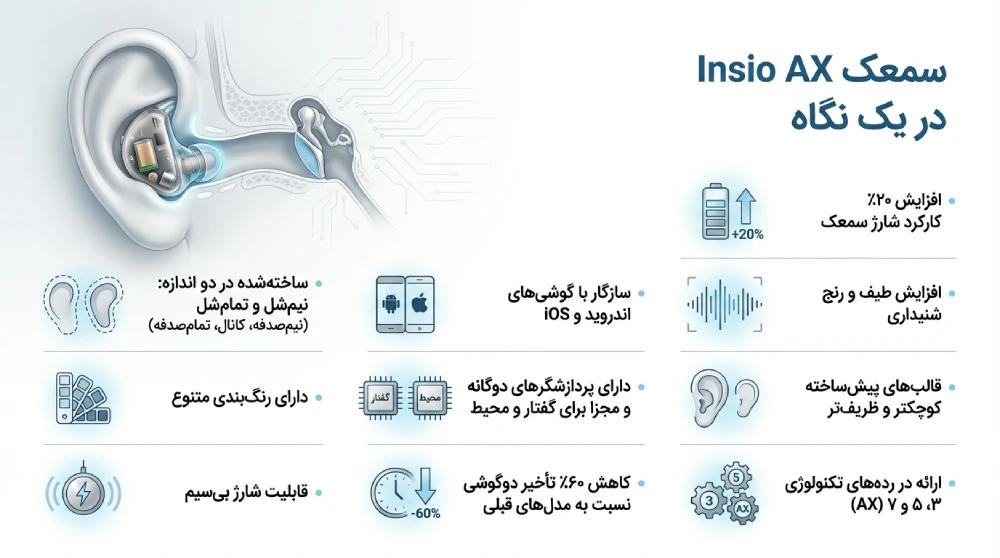 سمعک Insio AX
در یک نگاه

افزایش ۲۰٪
کارکرد شارژ سمعک

+20%

افزایش طیف و رنج
شنیداری

قالب‌های پیش‌ساخته
کوچکتر و ظریف‌تر

ارائه در رده‌های تکنولوژی
۳، ۵ و ۷ (AX)

3 5 AX

سازگار با گوشی‌های
اندروید و iOS

دارای پردازشگرهای دوگانه
و مجزا برای گفتار و محیط

گفتار محیط

کاهش ۶۰٪ تأخیر دوگوشی
نسبت به مدل‌های قبلی

-60%

ساخته‌شده در دو اندازه:
نیم‌شل و تمام‌شل
(نیم‌صدفه، کانال، تمام‌صدفه)

دارای رنگ‌بندی متنوع

قابلیت شارژ بی‌سیم